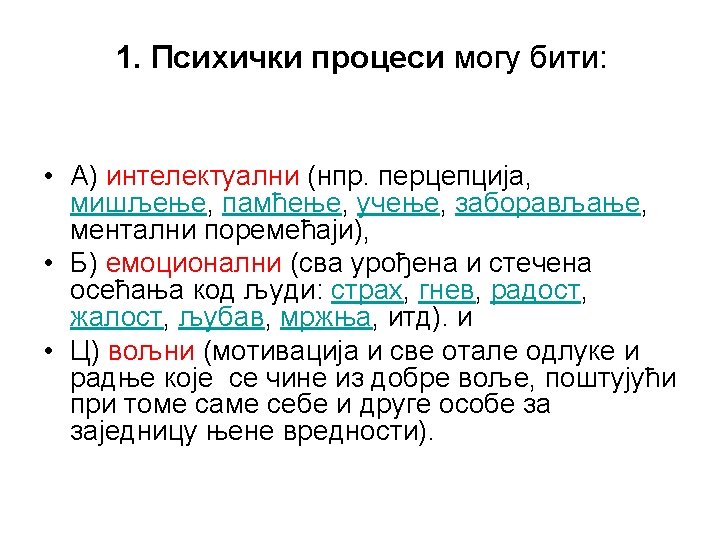 1. Психички процеси могу бити:

• А) интелектуални (нпр. перцепција, мишљење, памћење, учење, заборављање, ментални поремећаји),
• Б) емоционални (сва урођена и стечена осећања код људи: страх, гнев, радост, жалост, љубав, мржња, итд). и
• Ц) вољни (мотивација и све отале одлуке и радње које се чине из добре воље, поштујући при томе саме себе и друге особе за заједницу њене вредности).